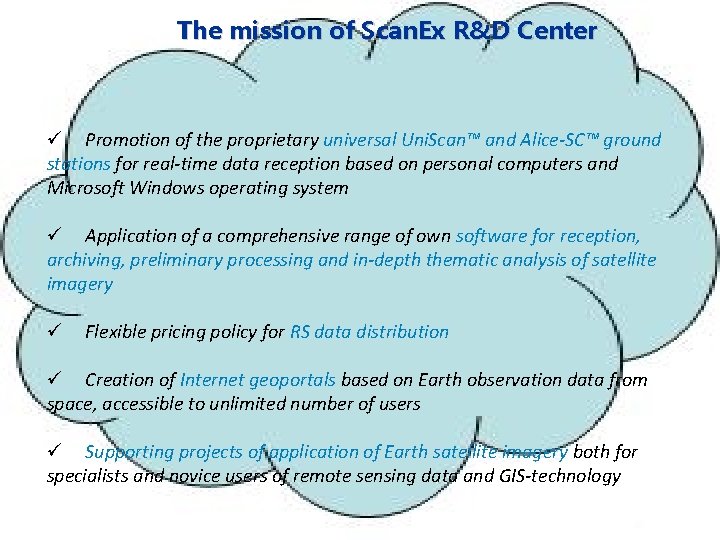 The mission of ScanEx R&D Center

✓ Promotion of the proprietary universal UniScan™ and Alice-SC™ ground stations for real-time data reception based on personal computers and Microsoft Windows operating system

✓ Application of a comprehensive range of own software for reception, archiving, preliminary processing and in-depth thematic analysis of satellite imagery

✓ Flexible pricing policy for RS data distribution

✓ Creation of Internet geoportals based on Earth observation data from space, accessible to unlimited number of users

✓ Supporting projects of application of Earth satellite imagery both for specialists and novice users of remote sensing data and GIS-technology